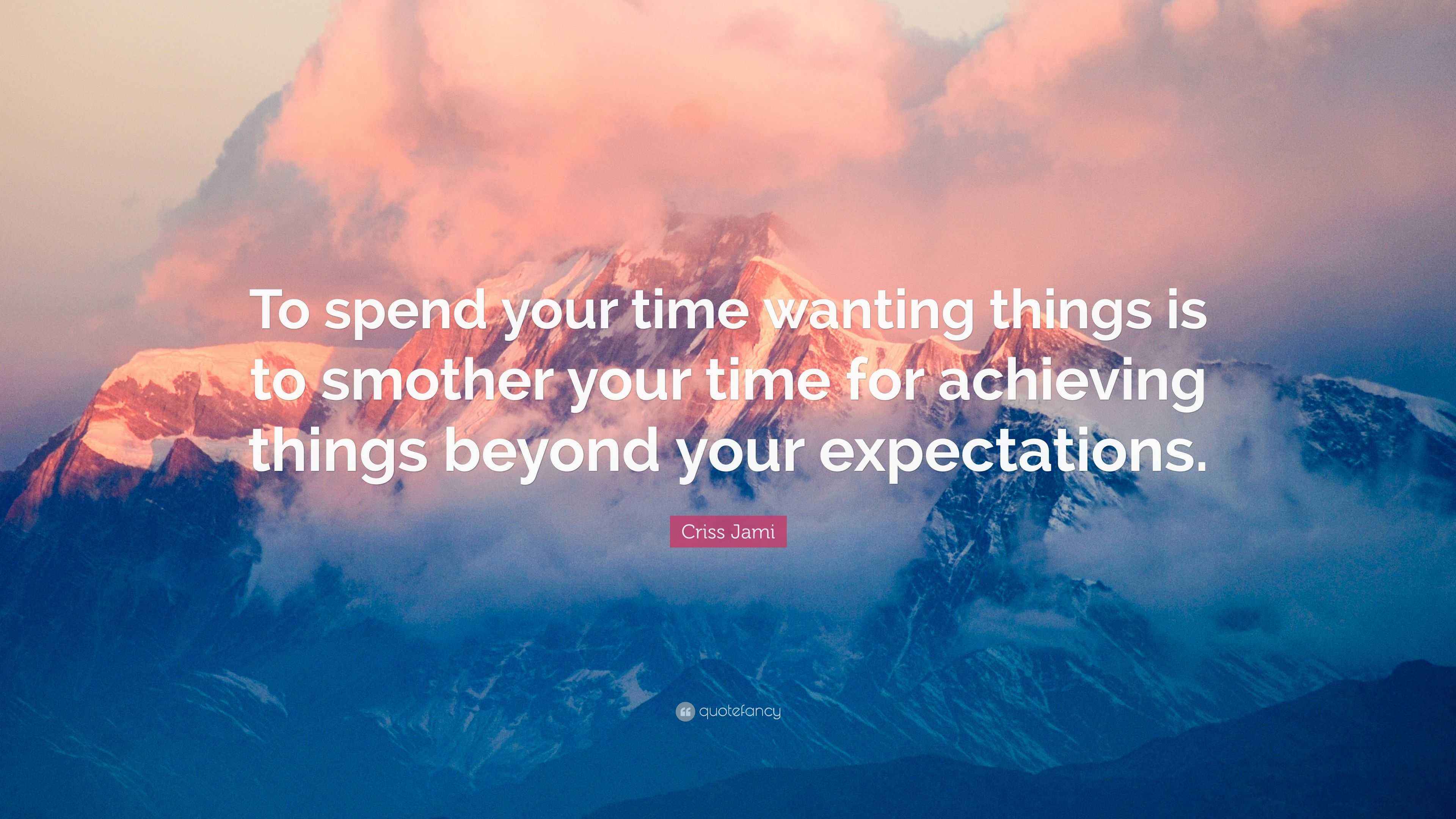 To spend your time wanting things is to smother your time for achieving things beyond your expectations.

Criss Jami

quotefancy